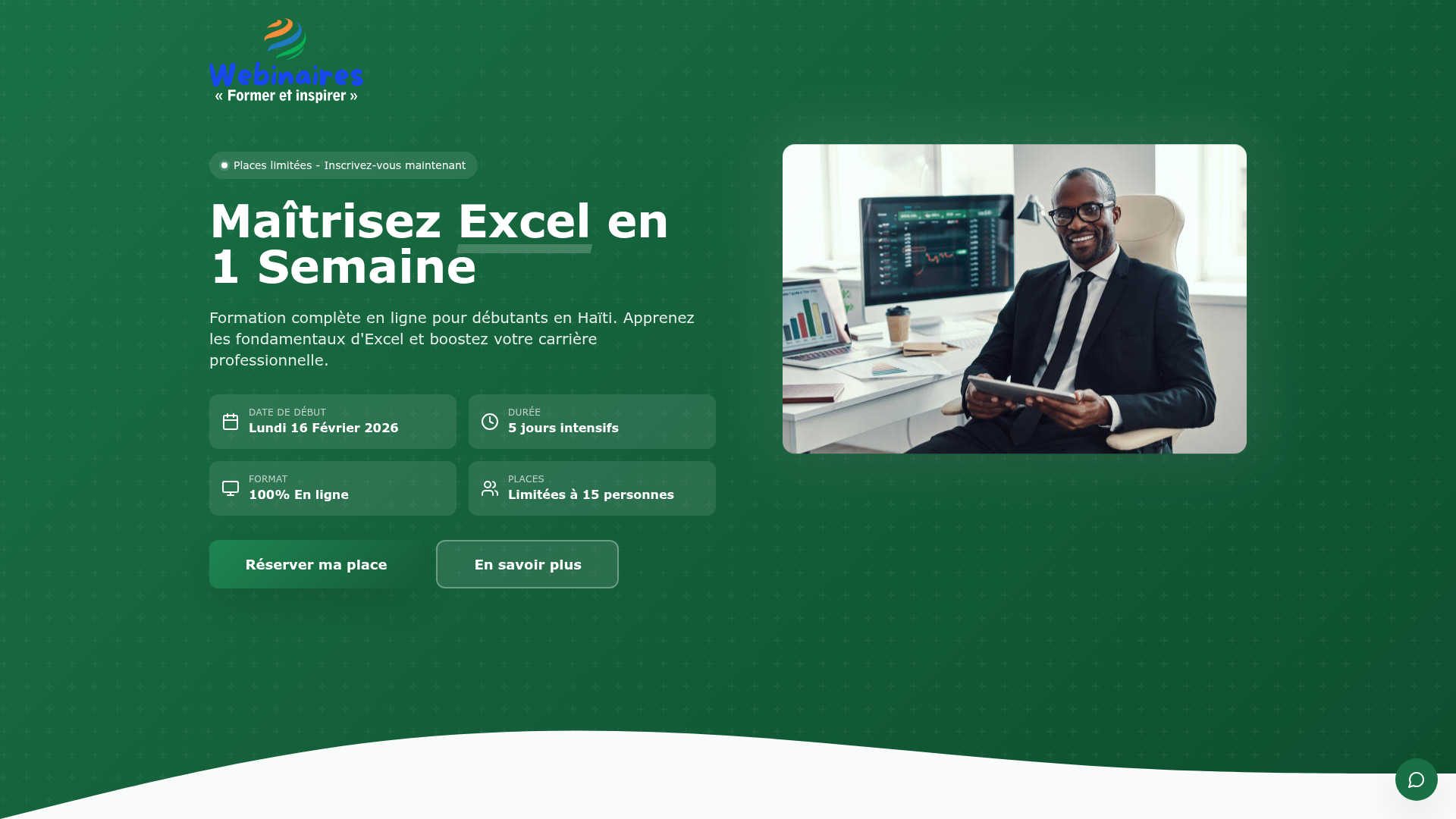 Webinaires
« Former et inspirer »

Places limitées - Inscrivez-vous maintenant

Maîtrisez Excel en 1 Semaine

Formation complète en ligne pour débutants en Haïti. Apprenez les fondamentaux d'Excel et boostez votre carrière professionnelle.

DATE DE DÉBUT
Lundi 16 Février 2026

DURÉE
5 jours intensifs

FORMAT
100% En ligne

PLACES
Limitées à 15 personnes

Réserver ma place

En savoir plus